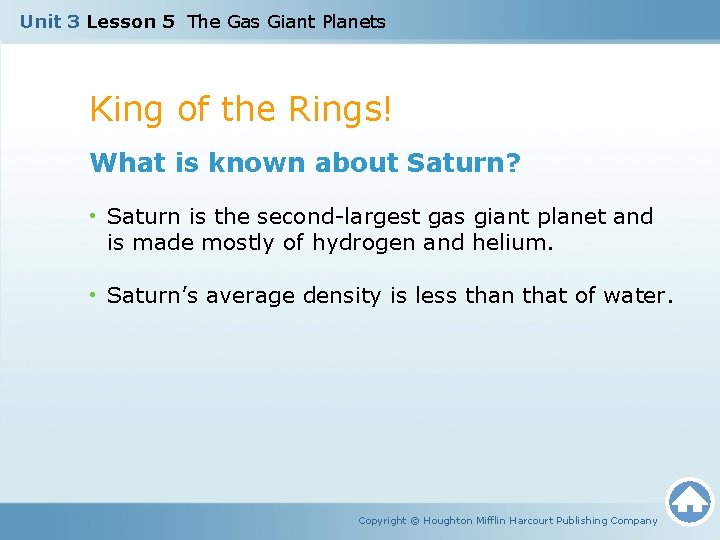 Unit 3 Lesson 5 The Gas Giant Planets

King of the Rings!

What is known about Saturn?

• Saturn is the second-largest gas giant planet and is made mostly of hydrogen and helium.

• Saturn's average density is less than that of water.

Copyright © Houghton Mifflin Harcourt Publishing Company